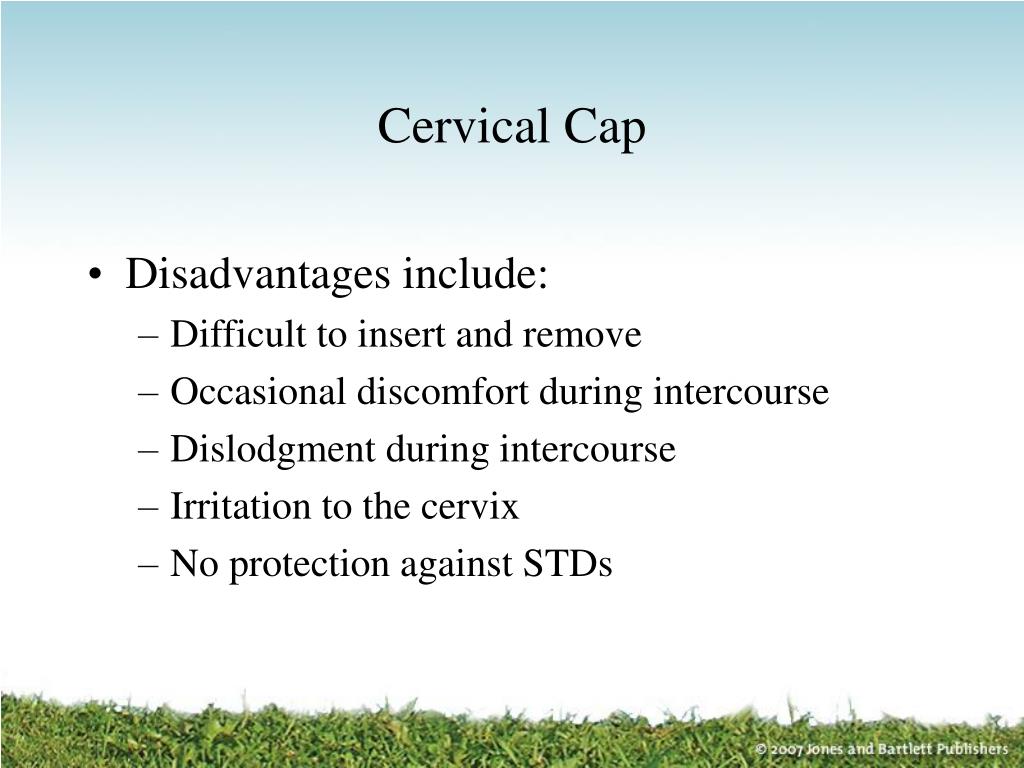 Cervical Cap

• Disadvantages include:
– Difficult to insert and remove
– Occasional discomfort during intercourse
– Dislodgment during intercourse
– Irritation to the cervix
– No protection against STDs

© 2007 Jones and Bartlett Publishers